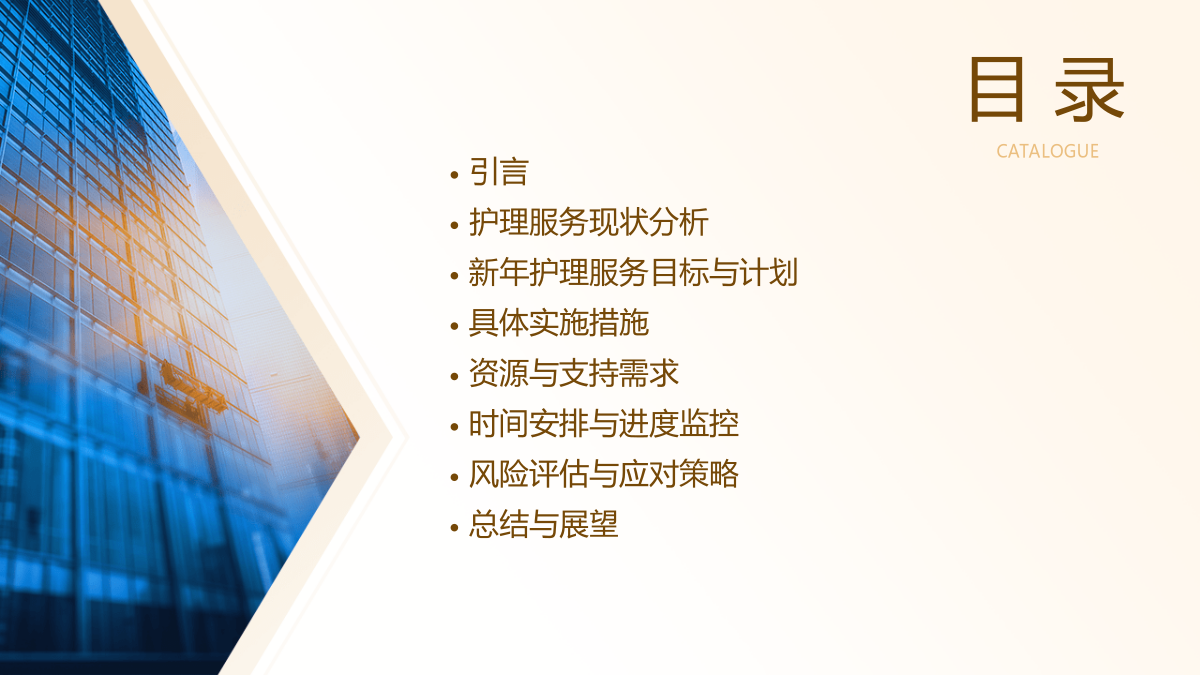 目录
CATALOGUE

• 引言
• 护理服务现状分析
• 新年护理服务目标与计划
• 具体实施措施
• 资源与支持需求
• 时间安排与进度监控
• 风险评估与应对策略
• 总结与展望